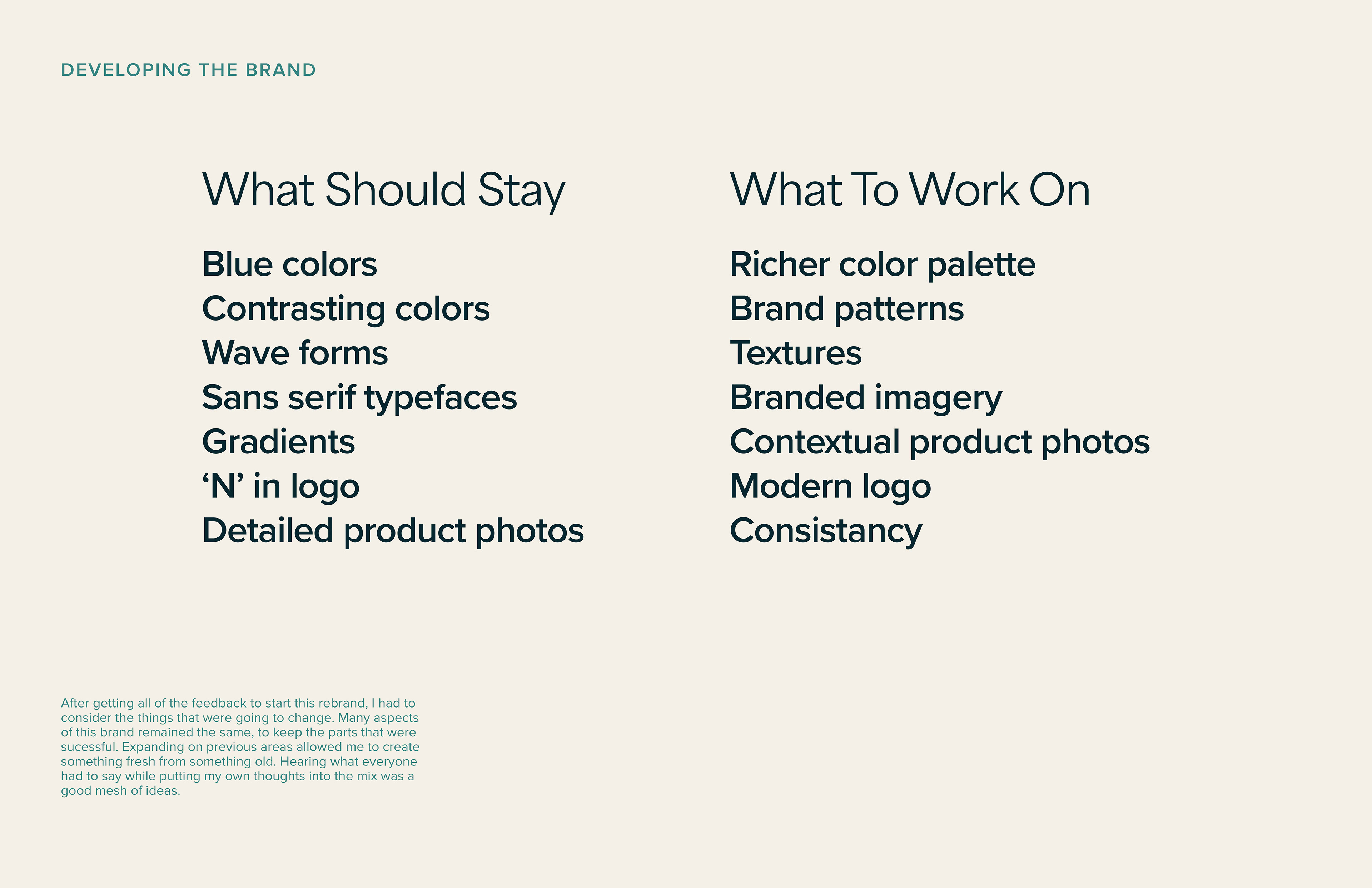 DEVELOPING THE BRAND

What Should Stay

Blue colors
Contrasting colors
Wave forms
Sans serif typefaces
Gradients
‘N’ in logo
Detailed product photos

What To Work On

Richer color palette
Brand patterns
Textures
Branded imagery
Contextual product photos
Modern logo
Consistancy

After getting all of the feedback to start this rebrand, I had to consider the things that were going to change. Many aspects of this brand remained the same, to keep the parts that were sucessful. Expanding on previous areas allowed me to create something fresh from something old. Hearing what everyone had to say while putting my own thoughts into the mix was a good mesh of ideas.